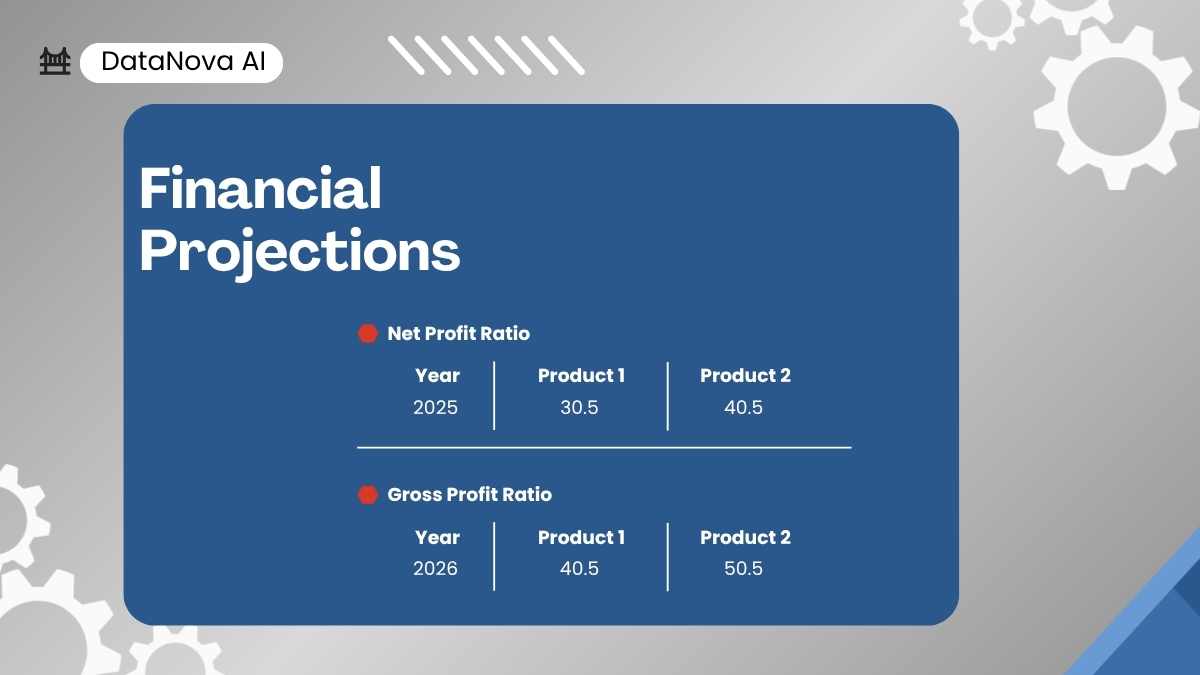 DataNova AI

Financial Projections

Net Profit Ratio

| Year | Product 1 | Product 2 |
|---|---|---|
| 2025 | 30.5 | 40.5 |

Gross Profit Ratio

| Year | Product 1 | Product 2 |
|---|---|---|
| 2026 | 40.5 | 50.5 |